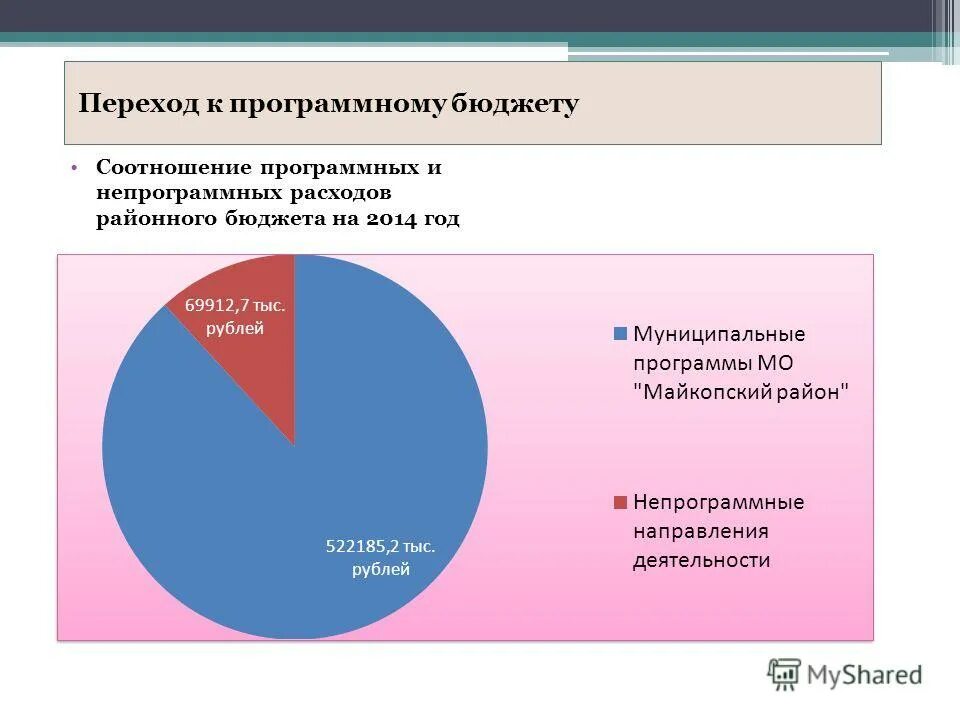 Переход к программному бюджету

• Соотношение программных и непрограммных расходов районного бюджета на 2014 год

69912,7 тыс. рублей

522185,2 тыс. рублей

Муниципальные программы МО "Майкопский район"

Непрограммные направления деятельности

MyShared